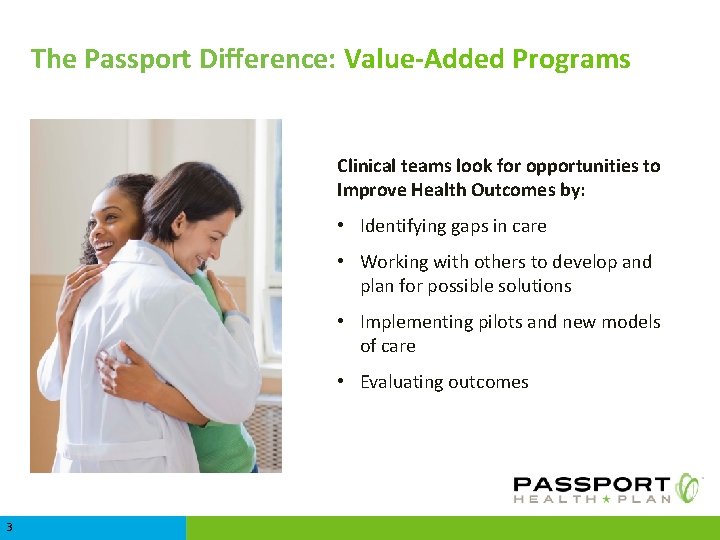 The Passport Difference: Value-Added Programs

Clinical teams look for opportunities to Improve Health Outcomes by:

• Identifying gaps in care
• Working with others to develop and plan for possible solutions
• Implementing pilots and new models of care
• Evaluating outcomes

PASSPORT HEALTH ★ PLAN

3